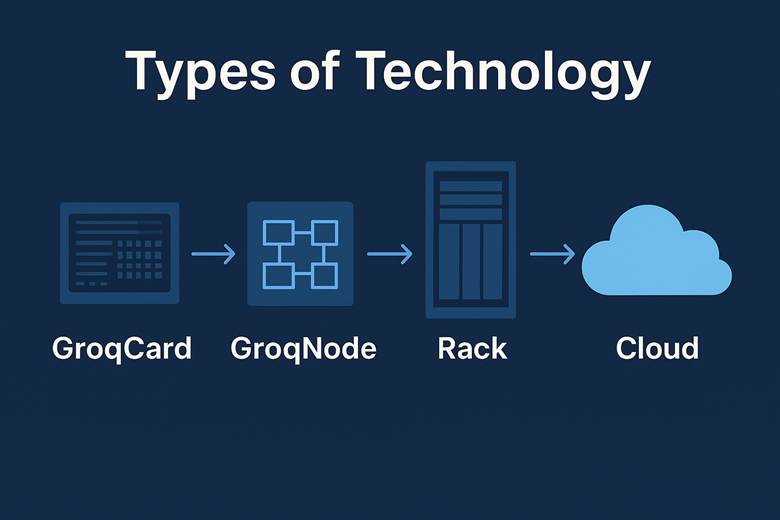 Types of Technology

GroqCard

GroqNode

Rack

Cloud